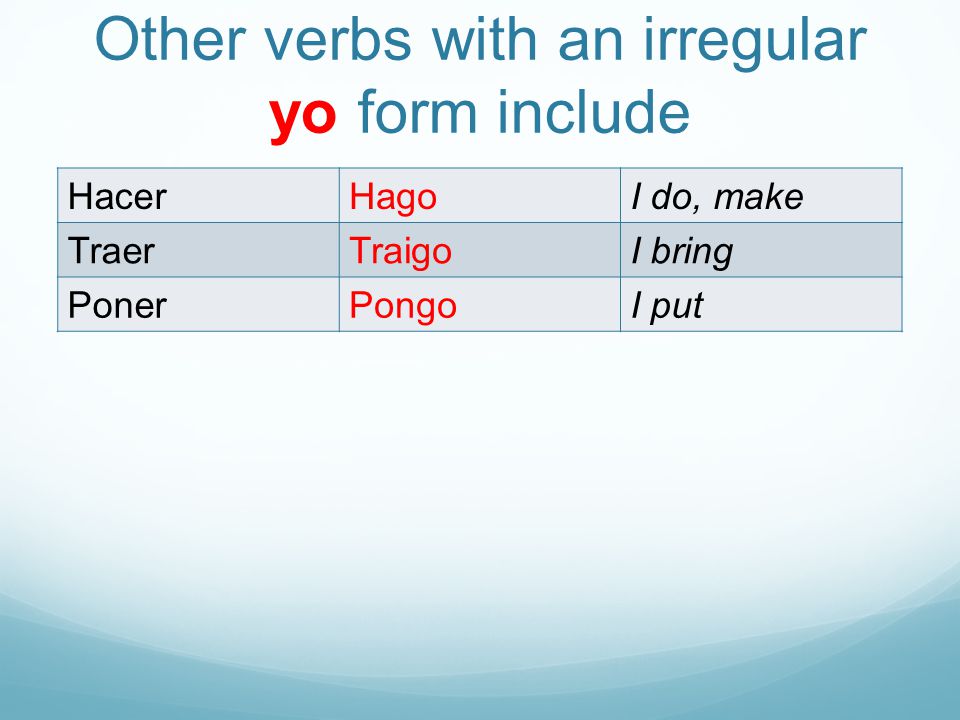 Other verbs with an irregular yo form include

| Hacer | Hago | I do, make |
|---|---|---|
| Traer | Traigo | I bring |
| Poner | Pongo | I put |